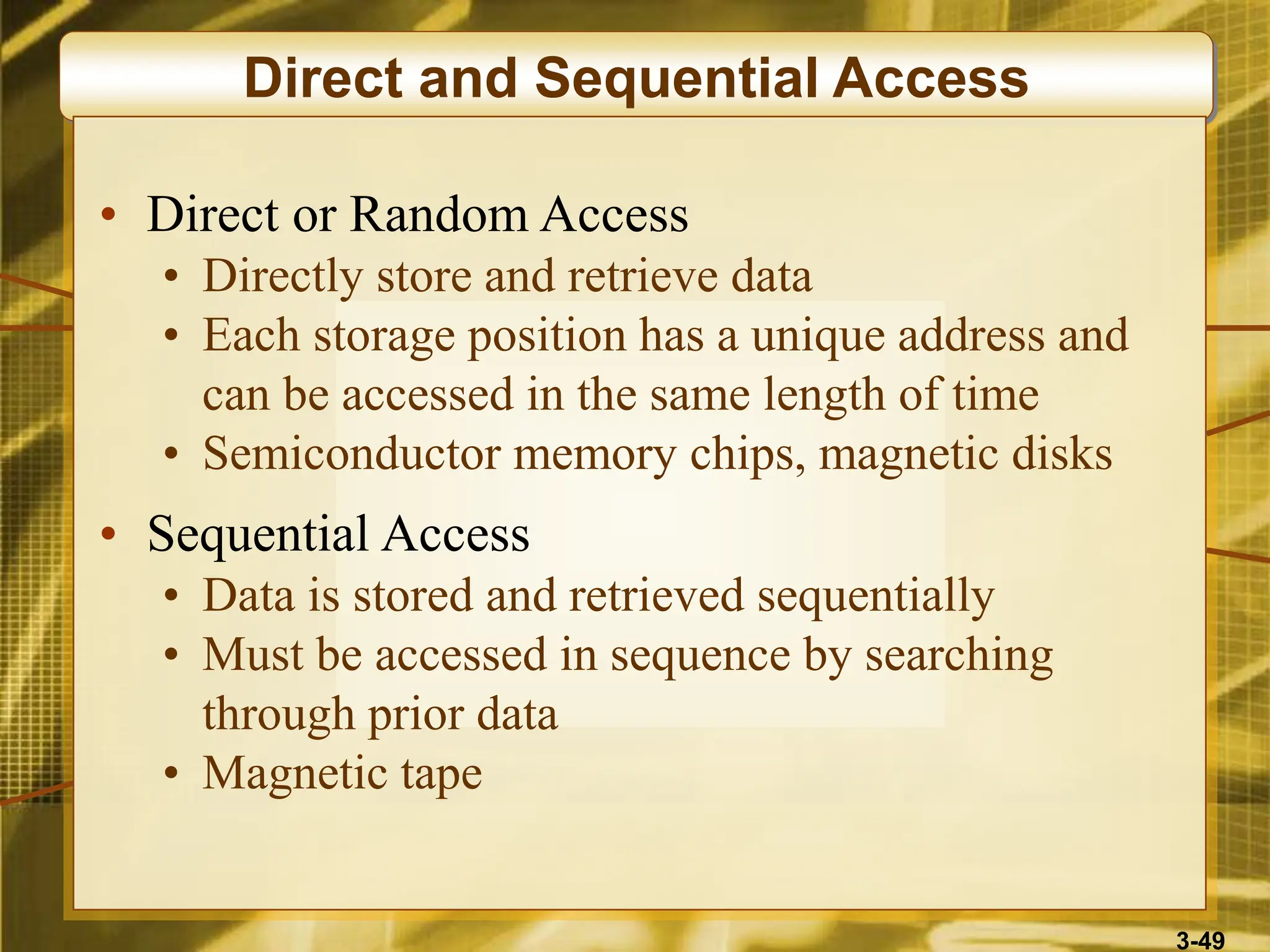 Direct and Sequential Access

• Direct or Random Access
• Directly store and retrieve data
• Each storage position has a unique address and can be accessed in the same length of time
• Semiconductor memory chips, magnetic disks

• Sequential Access
• Data is stored and retrieved sequentially
• Must be accessed in sequence by searching through prior data
• Magnetic tape

3-49